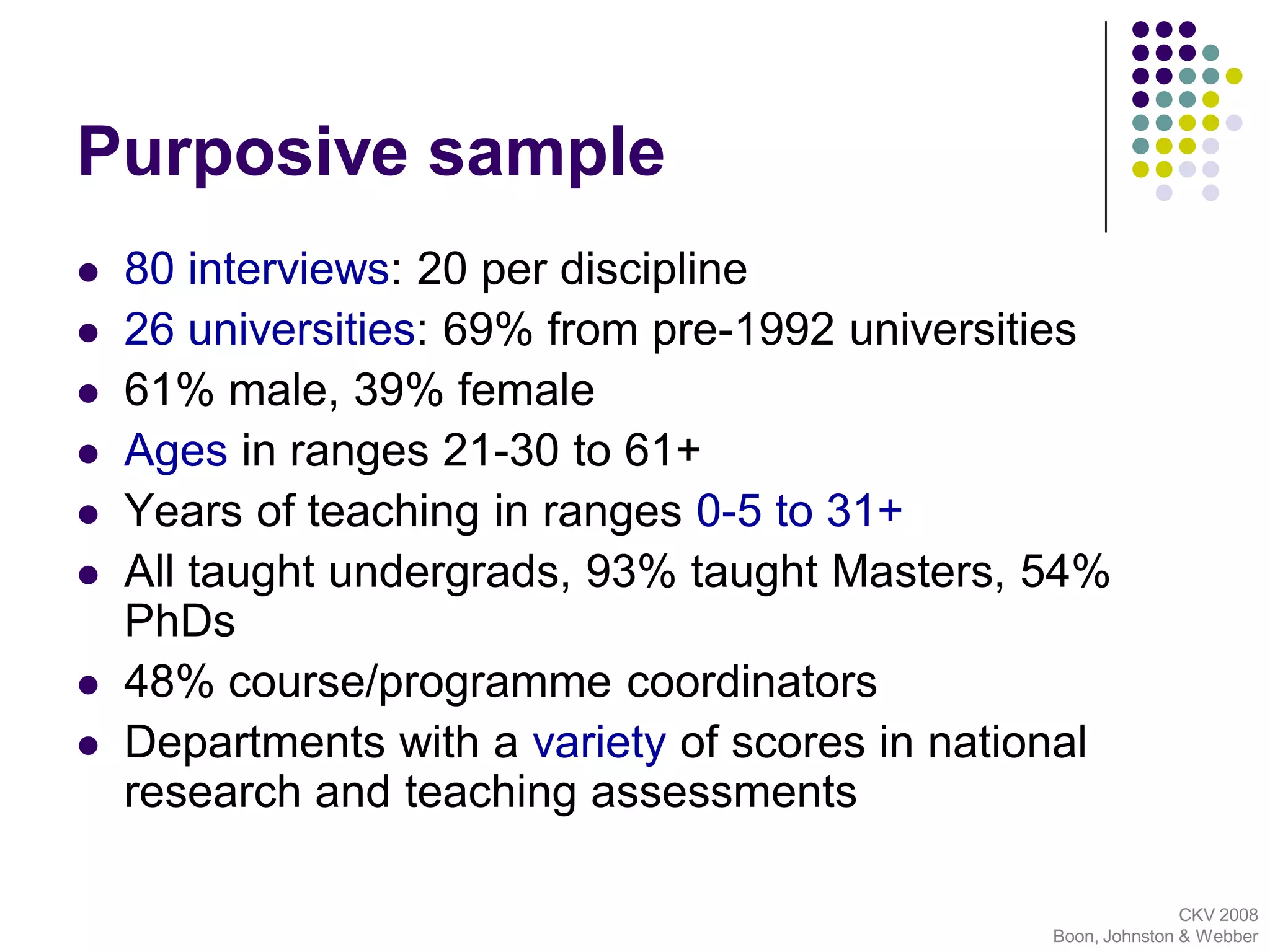 Purposive sample

- 80 interviews: 20 per discipline
- 26 universities: 69% from pre-1992 universities
- 61% male, 39% female
- Ages in ranges 21-30 to 61+
- Years of teaching in ranges 0-5 to 31+
- All taught undergrads, 93% taught Masters, 54% PhDs
- 48% course/programme coordinators
- Departments with a variety of scores in national research and teaching assessments

CKV 2008
Boon, Johnston & Webber